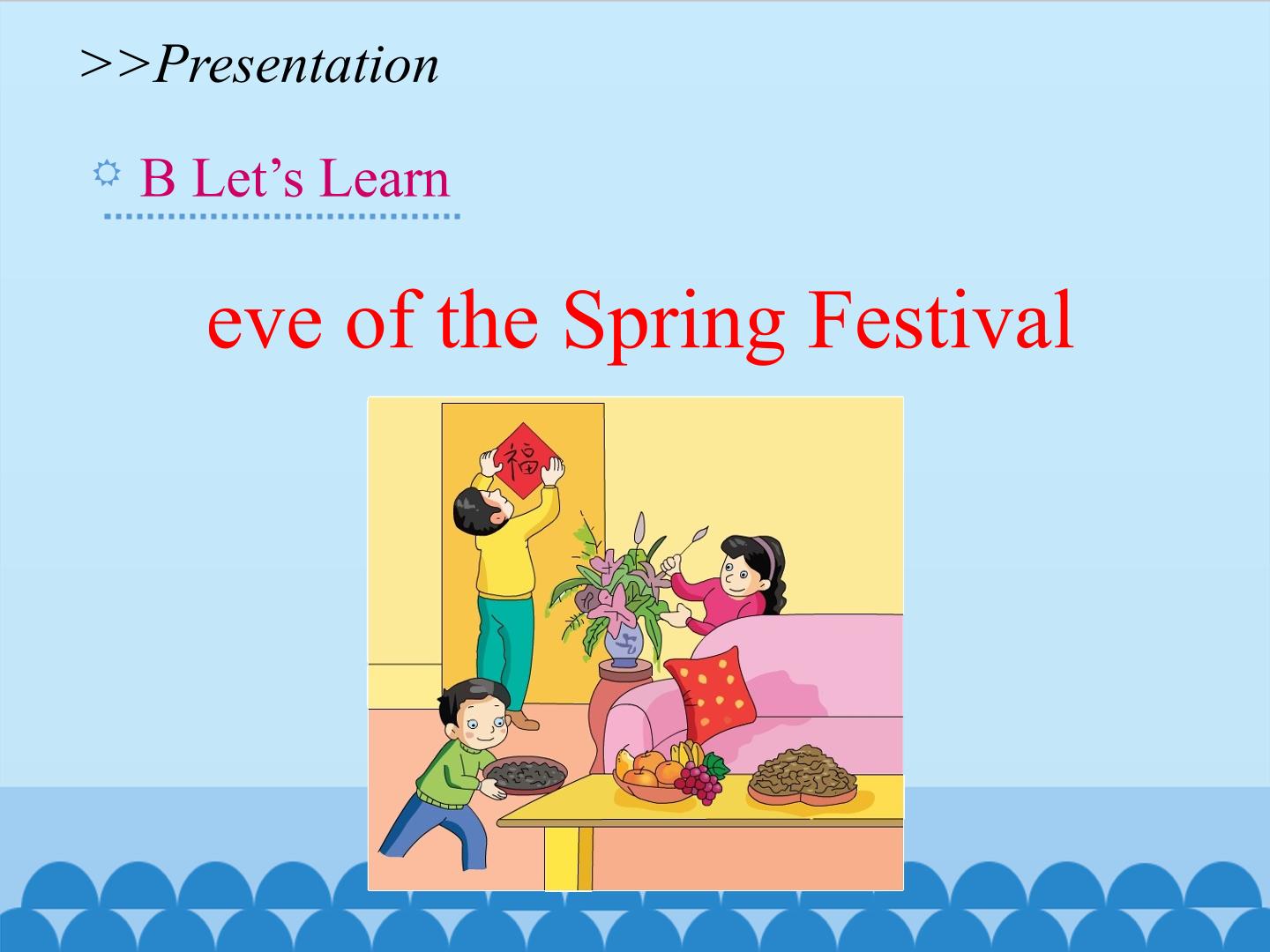 >>Presentation

B Let's Learn

eve of the Spring Festival

福